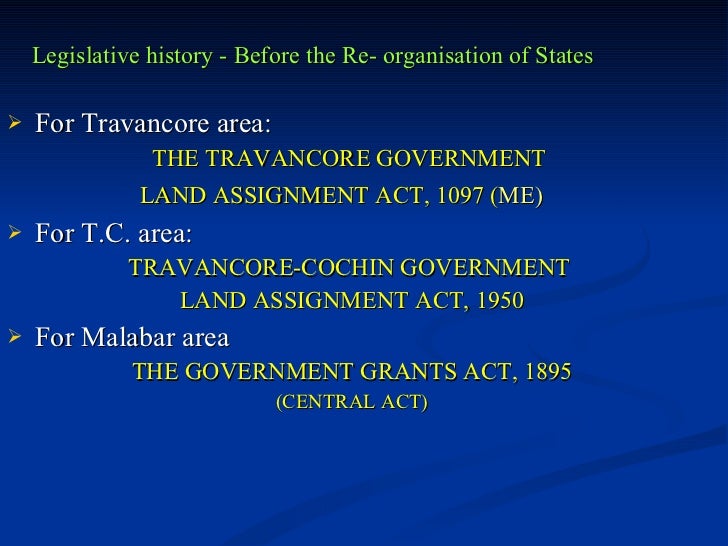 Legislative history - Before the Re- organisation of States

➢ For Travancore area:
THE TRAVANCORE GOVERNMENT
LAND ASSIGNMENT ACT, 1097 (ME)

➢ For T.C. area:
TRAVANCORE-COCHIN GOVERNMENT
LAND ASSIGNMENT ACT, 1950

➢ For Malabar area
THE GOVERNMENT GRANTS ACT, 1895
(CENTRAL ACT)